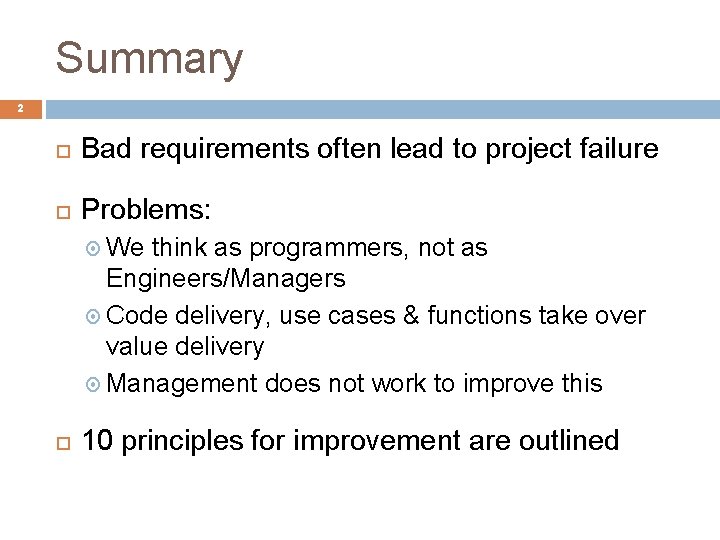 Summary

2

Bad requirements often lead to project failure

Problems:

We think as programmers, not as Engineers/Managers

Code delivery, use cases & functions take over value delivery

Management does not work to improve this

10 principles for improvement are outlined